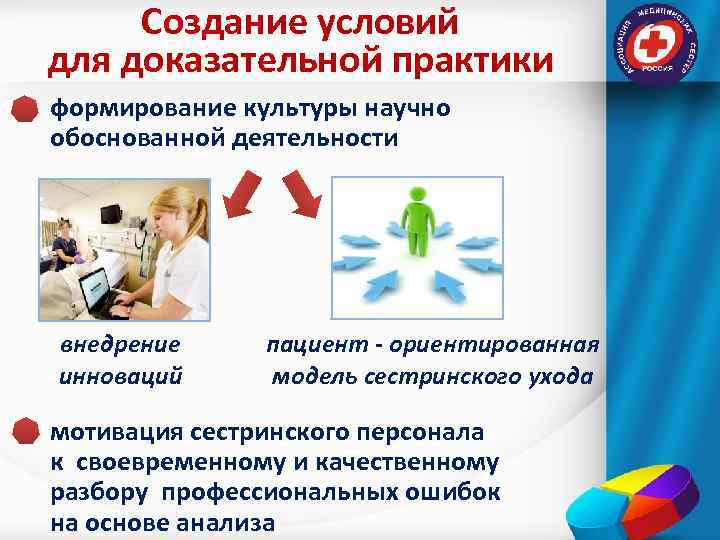 Создание условий для доказательной практики

АССОЦИАЦИЯ МЕДИЦИНСКИХ СЕСТЕР РОССИИ

формирование культуры научно обоснованной деятельности

внедрение инноваций

пациент - ориентированная модель сестринского ухода

мотивация сестринского персонала к своевременному и качественному разбору профессиональных ошибок на основе анализа